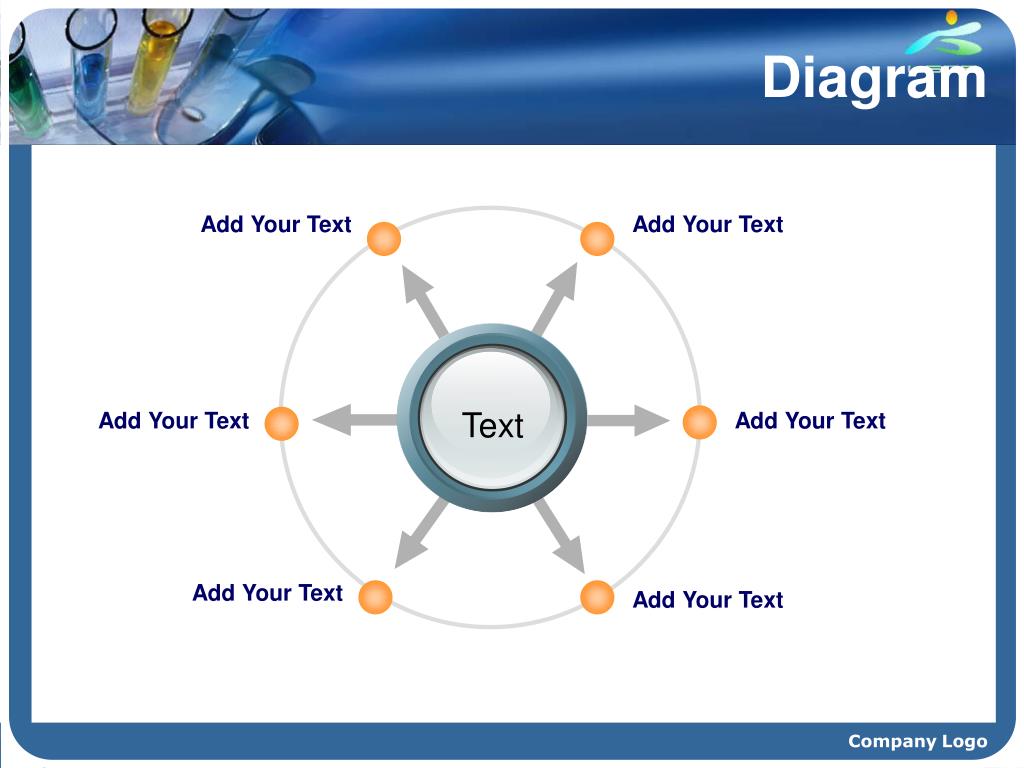 Diagram

Add Your Text

Add Your Text

Add Your Text

Text

Add Your Text

Add Your Text

Add Your Text

Company Logo